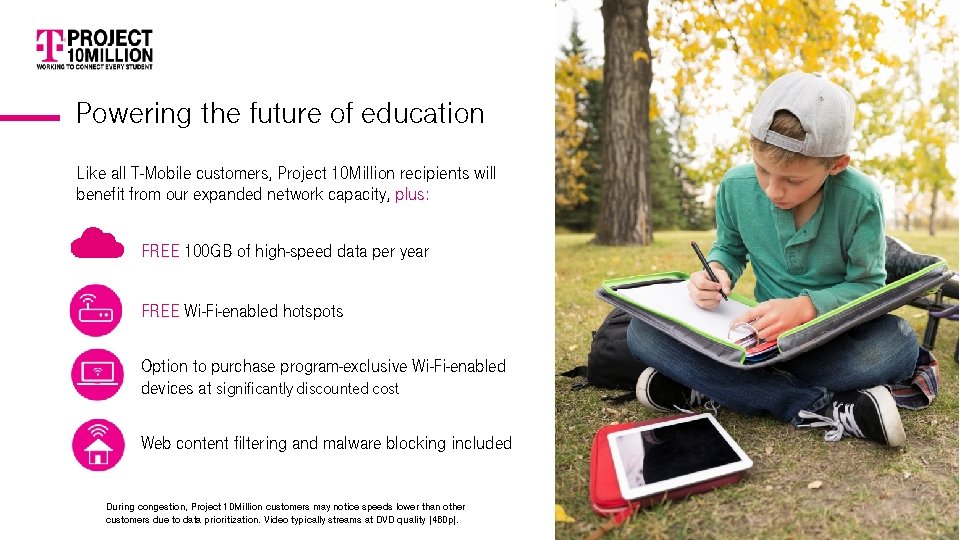 T PROJECT 10MILLION
WORKING TO CONNECT EVERY STUDENT

Powering the future of education

Like all T-Mobile customers, Project 10Million recipients will benefit from our expanded network capacity, plus:

FREE 100GB of high-speed data per year

FREE Wi-Fi-enabled hotspots

Option to purchase program-exclusive Wi-Fi-enabled devices at significantly discounted cost

Web content filtering and malware blocking included

During congestion, Project 10Million customers may notice speeds lower than other customers due to data prioritization. Video typically streams at DVD quality (480p).